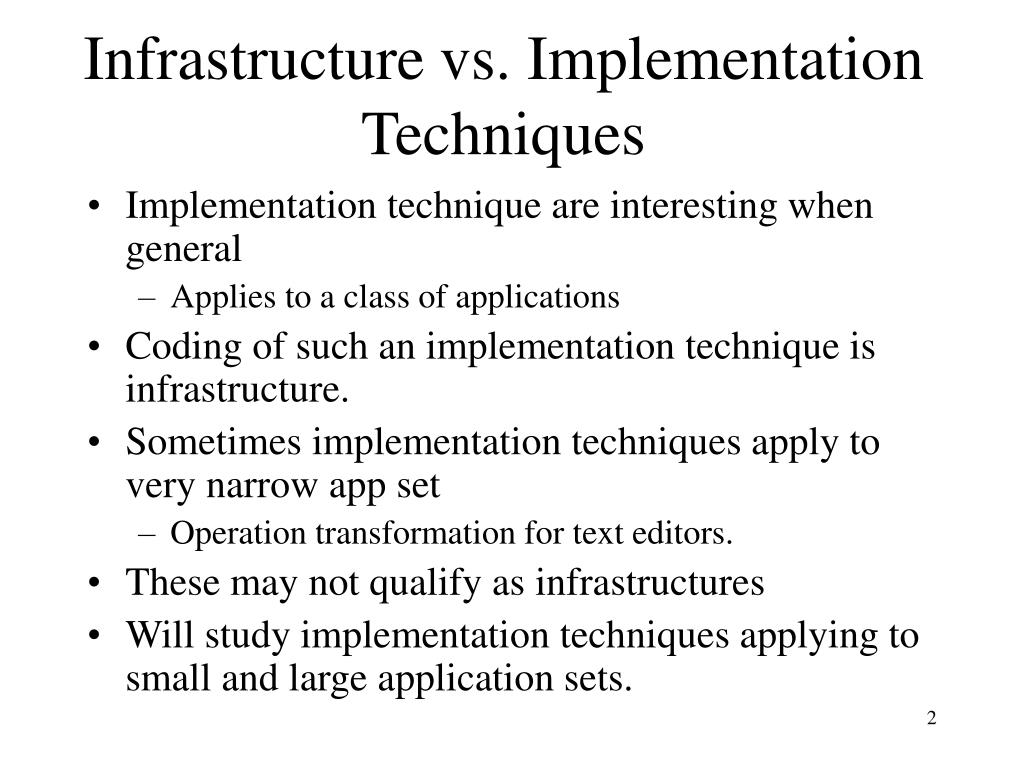 Infrastructure vs. Implementation Techniques

• Implementation technique are interesting when general
 – Applies to a class of applications
• Coding of such an implementation technique is infrastructure.
• Sometimes implementation techniques apply to very narrow app set
 – Operation transformation for text editors.
• These may not qualify as infrastructures
• Will study implementation techniques applying to small and large application sets.

2